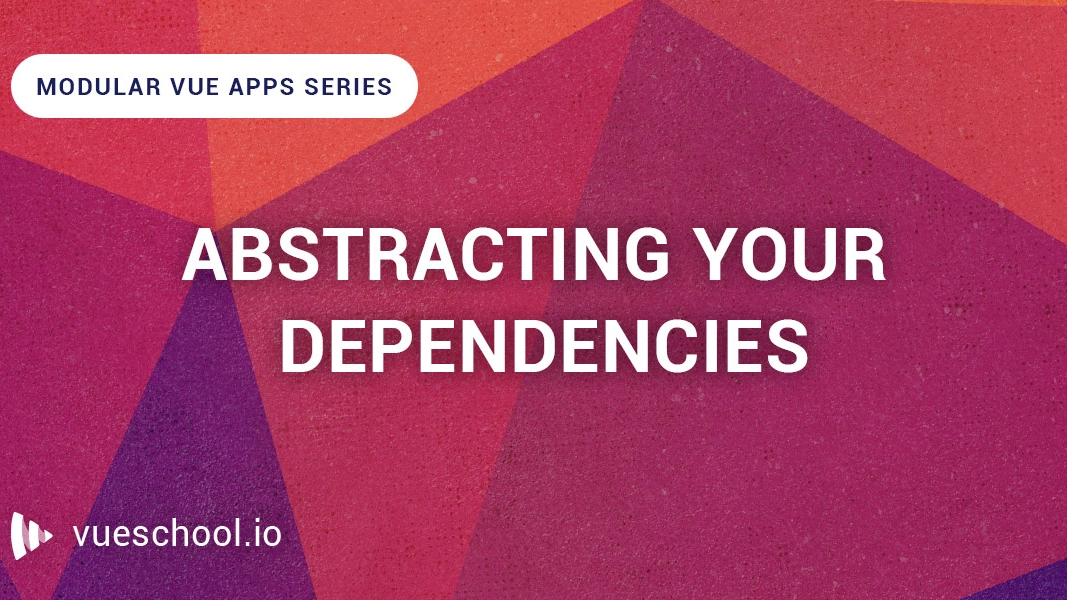 MODULAR VUE APPS SERIES

ABSTRACTING YOUR DEPENDENCIES

vueschool.io